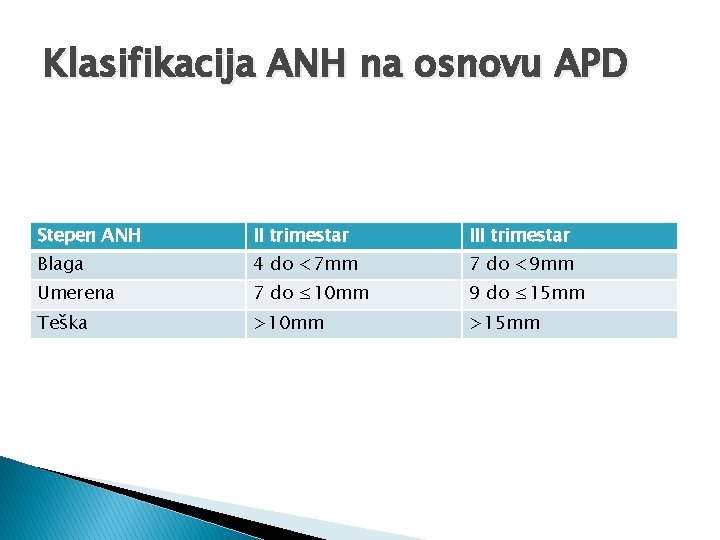 Klasifikacija ANH na osnovu APD

| Stepen ANH | II trimestar | III trimestar |
|---|---|---|
| Blaga | 4 do <7mm | 7 do <9mm |
| Umerena | 7 do ≤10mm | 9 do ≤15mm |
| Teška | >10mm | >15mm |